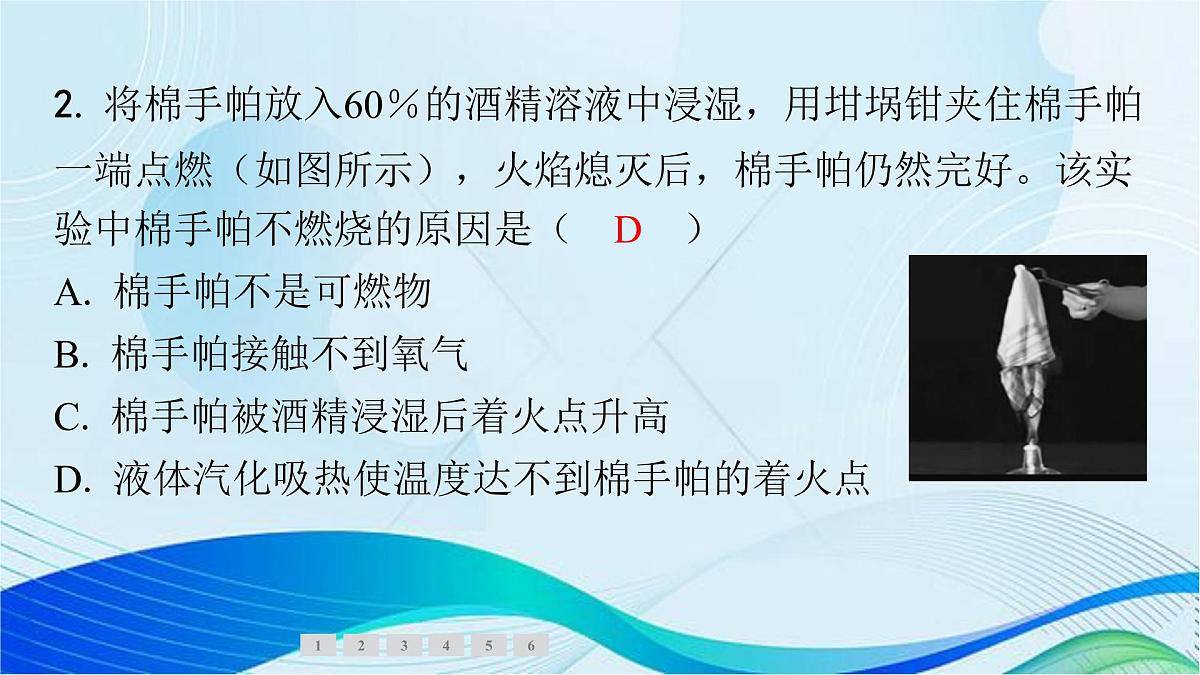 2. 将棉手帕放入60％的酒精溶液中浸湿，用坩埚钳夹住棉手帕一端点燃（如图所示），火焰熄灭后，棉手帕仍然完好。该实验中棉手帕不燃烧的原因是（　D　）

A. 棉手帕不是可燃物

B. 棉手帕接触不到氧气

C. 棉手帕被酒精浸湿后着火点升高

D. 液体汽化吸热使温度达不到棉手帕的着火点

1 2 3 4 5 6